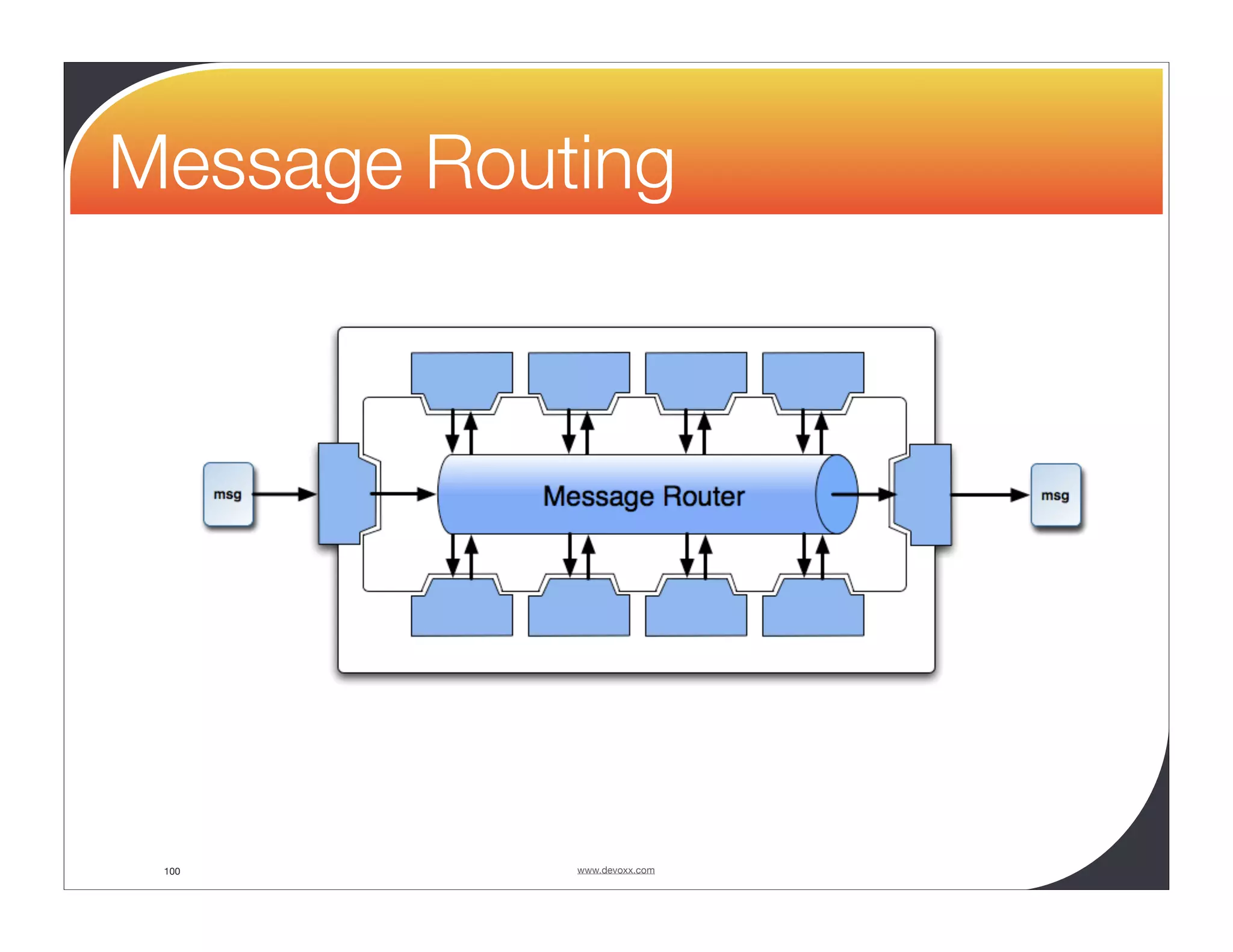 Message Routing

msg

Message Router

msg

100

www.devoxx.com